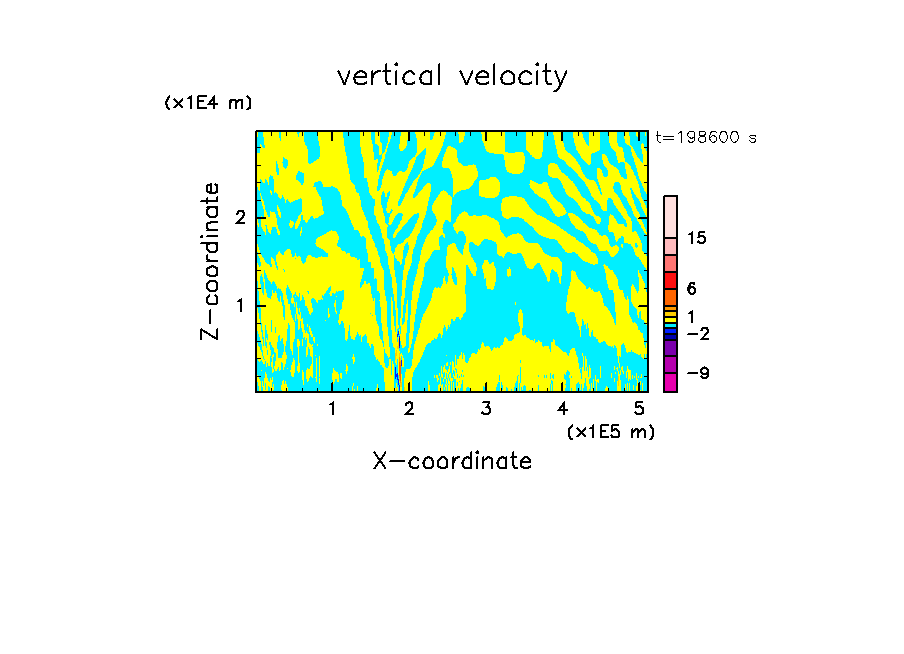 vertical velocity

(x1E4 m)

t=198600 s

Z-coordinate

2

1

15

6

1

−2

−9

1 2 3 4 5

(x1E5 m)

X-coordinate